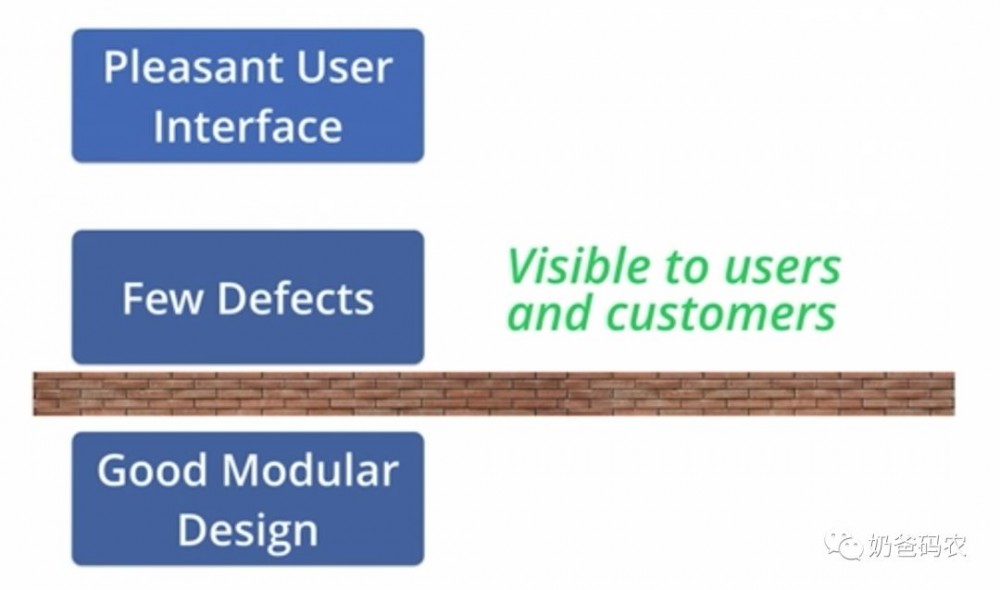 Pleasant User Interface

Few Defects

Visible to users and customers

Good Modular Design

奶爸码农